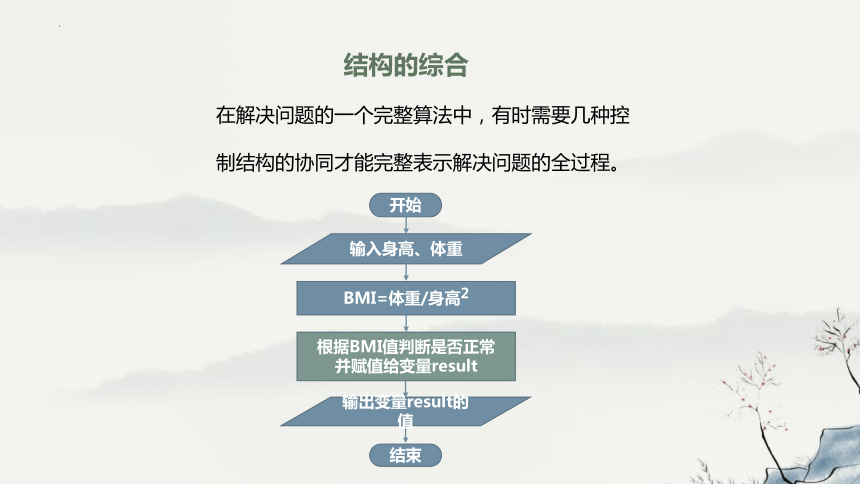 结构的综合

在解决问题的一个完整算法中，有时需要几种控制结构的协同才能完整表示解决问题的全过程。

开始

输入身高、体重

BMI=体重/身高$^2$

根据BMI值判断是否正常并赋值给变量result

输出变量result的值

结束